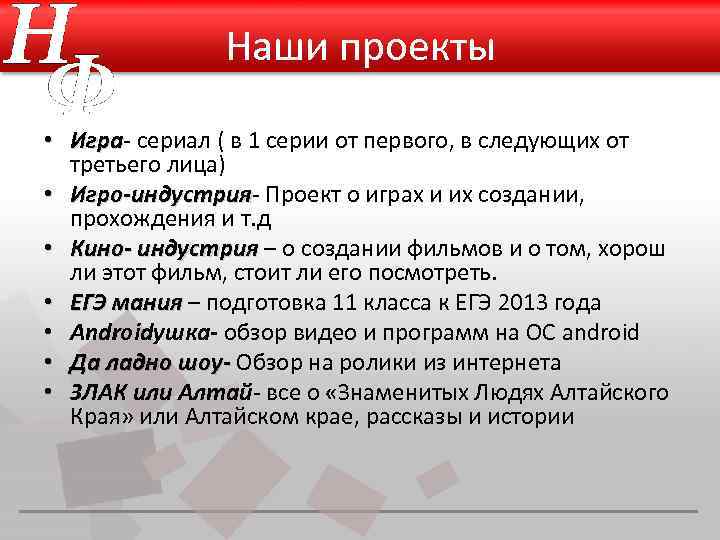 НФ

Наши проекты

• Игра- сериал ( в 1 серии от первого, в следующих от третьего лица)
• Игро-индустрия- Проект о играх и их создании, прохождения и т.д
• Кино- индустрия – о создании фильмов и о том, хорош ли этот фильм, стоит ли его посмотреть.
• ЕГЭ мания – подготовка 11 класса к ЕГЭ 2013 года
• Androidушка- обзор видео и программ на ОС android
• Да ладно шоу- Обзор на ролики из интернета
• ЗЛАК или Алтай- все о «Знаменитых Людях Алтайского Края» или Алтайском крае, рассказы и истории